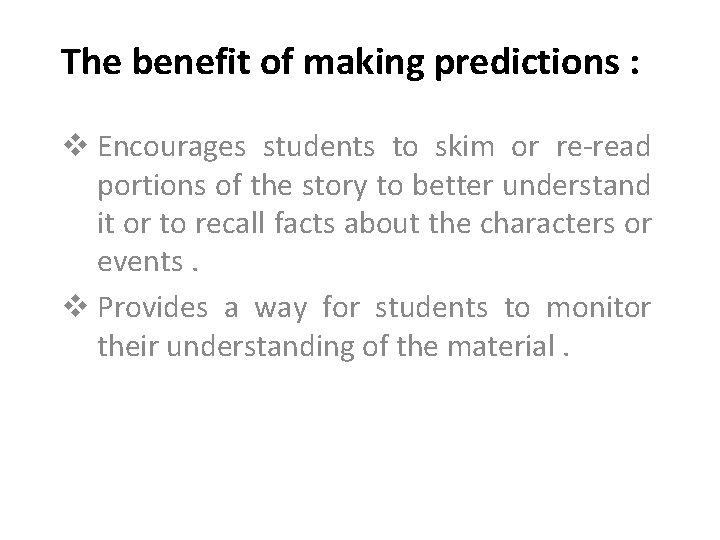 The benefit of making predictions :

❖ Encourages students to skim or re-read portions of the story to better understand it or to recall facts about the characters or events .

❖ Provides a way for students to monitor their understanding of the material .